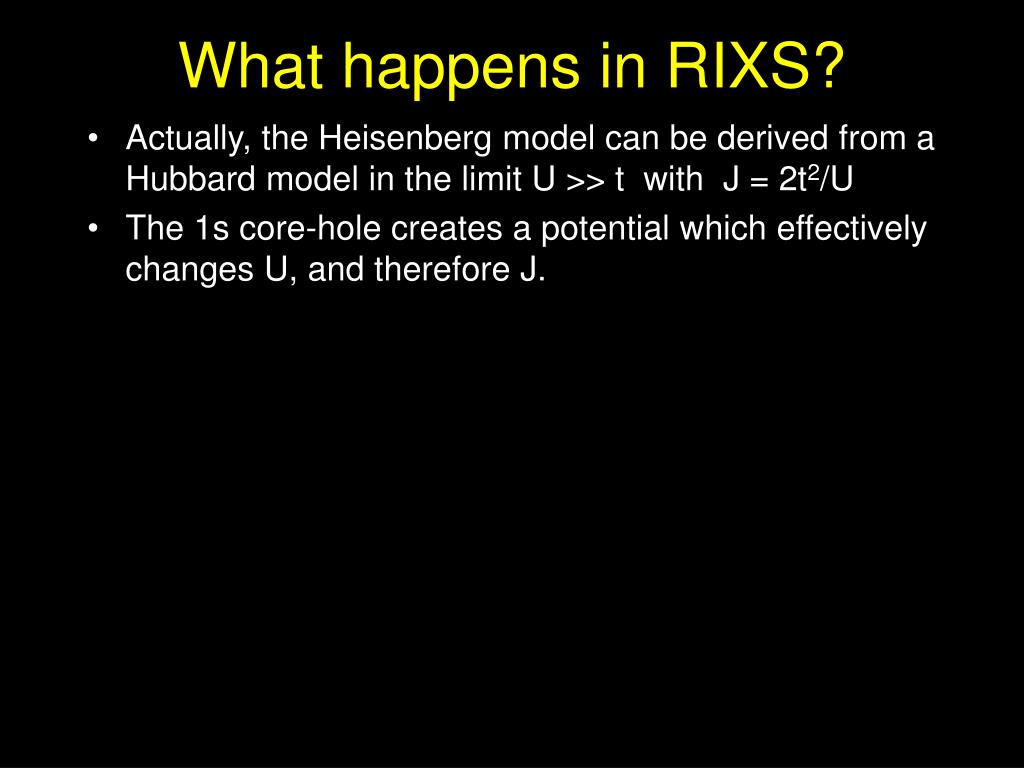 What happens in RIXS?

• Actually, the Heisenberg model can be derived from a Hubbard model in the limit $U >> t$ with $J = 2t^2/U$

• The 1s core-hole creates a potential which effectively changes U, and therefore J.